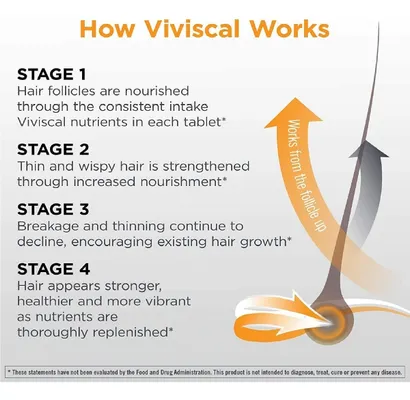 How Viviscal Works

STAGE 1
Hair follicles are nourished through the consistent intake Viviscal nutrients in each tablet*

STAGE 2
Thin and wispy hair is strengthened through increased nourishment*

STAGE 3
Breakage and thinning continue to decline, encouraging existing hair growth*

STAGE 4
Hair appears stronger, healthier and more vibrant as nutrients are thoroughly replenished*

Works from the follicle up

* These statements have not been evaluated by the Food and Drug Administration. This product is not intended to diagnose, treat, cure or prevent any disease.